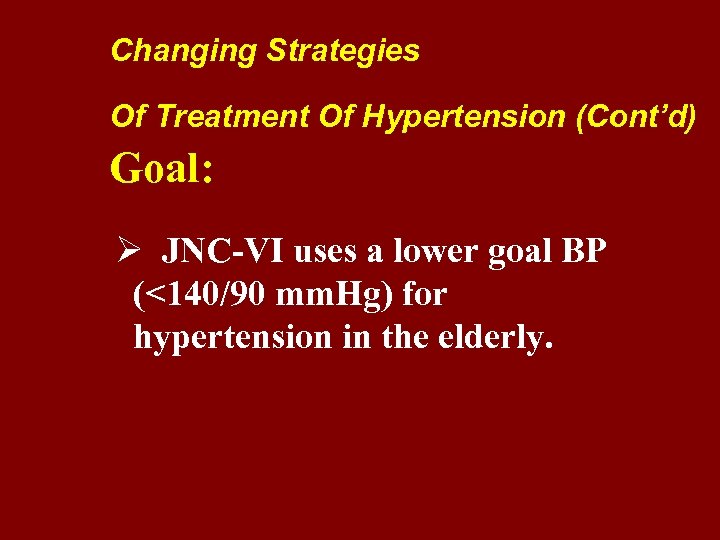 Changing Strategies

Of Treatment Of Hypertension (Cont'd)

Goal:

➢ JNC-VI uses a lower goal BP (<140/90 mmHg) for hypertension in the elderly.